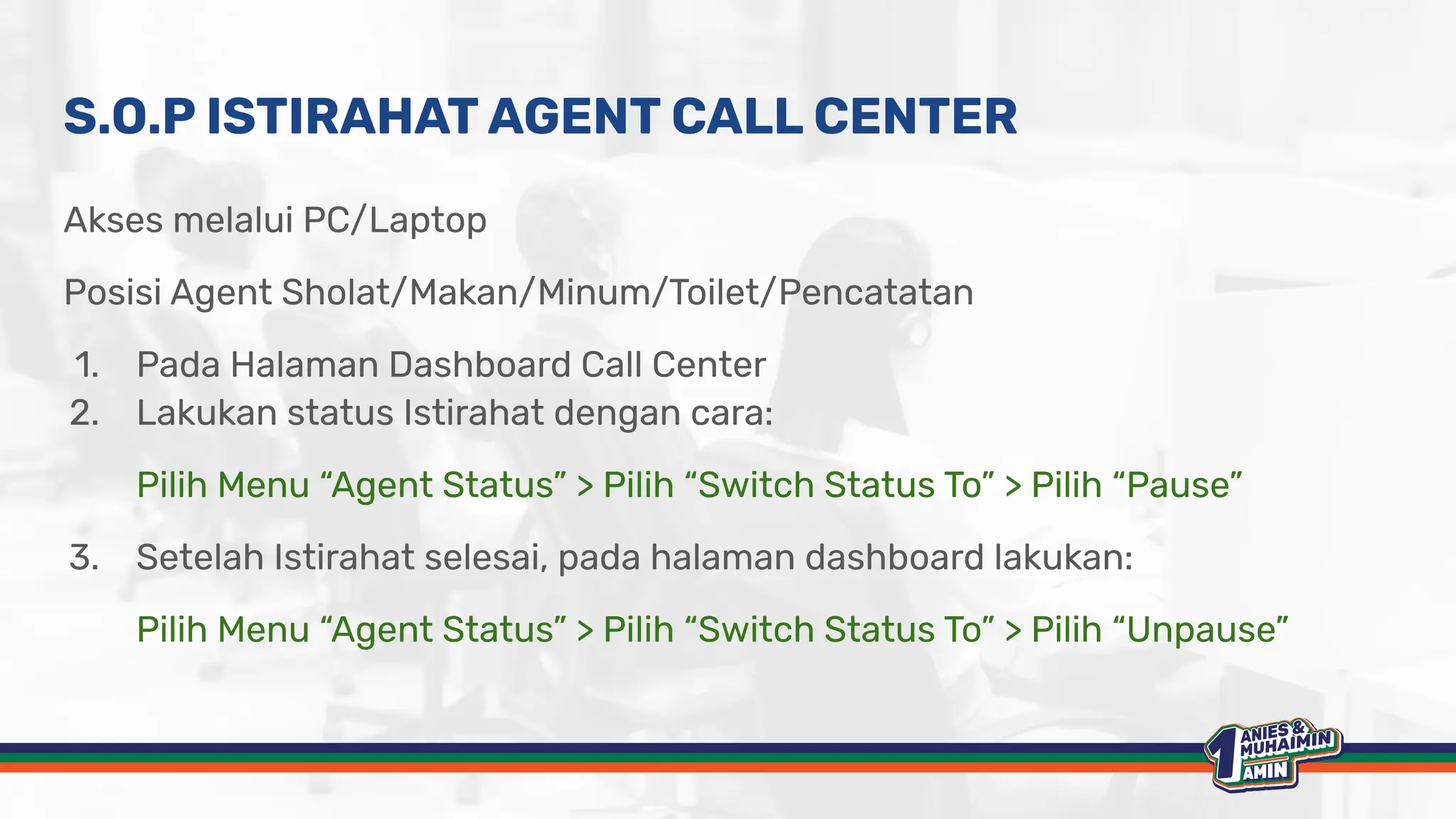 S.O.P ISTIRAHAT AGENT CALL CENTER

Akses melalui PC/Laptop

Posisi Agent Sholat/Makan/Minum/Toilet/Pencatatan

1. Pada Halaman Dashboard Call Center
2. Lakukan status Istirahat dengan cara:

Pilih Menu “Agent Status” > Pilih “Switch Status To” > Pilih “Pause”

3. Setelah Istirahat selesai, pada halaman dashboard lakukan:

Pilih Menu “Agent Status” > Pilih “Switch Status To” > Pilih “Unpause”

1 ANIES & MUHAIMIN AMIN